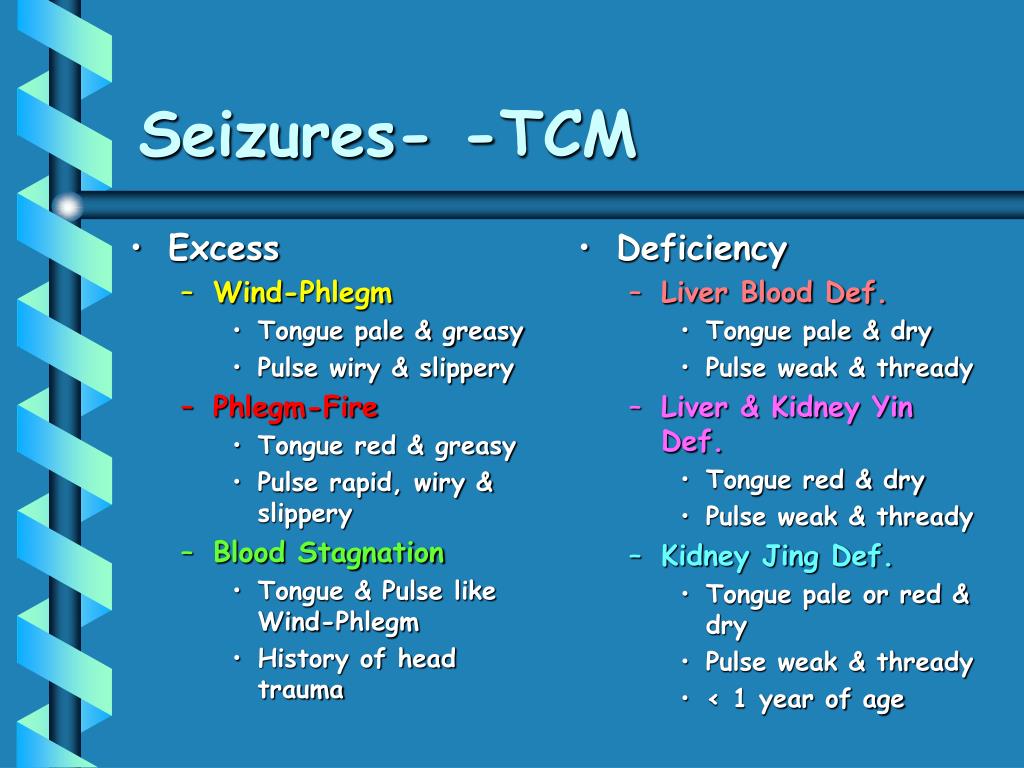 Seizures- -TCM

• Excess
  – Wind-Phlegm
    • Tongue pale & greasy
    • Pulse wiry & slippery
  – Phlegm-Fire
    • Tongue red & greasy
    • Pulse rapid, wiry & slippery
  – Blood Stagnation
    • Tongue & Pulse like Wind-Phlegm
    • History of head trauma

• Deficiency
  – Liver Blood Def.
    • Tongue pale & dry
    • Pulse weak & thready
  – Liver & Kidney Yin Def.
    • Tongue red & dry
    • Pulse weak & thready
  – Kidney Jing Def.
    • Tongue pale or red & dry
    • Pulse weak & thready
    • < 1 year of age